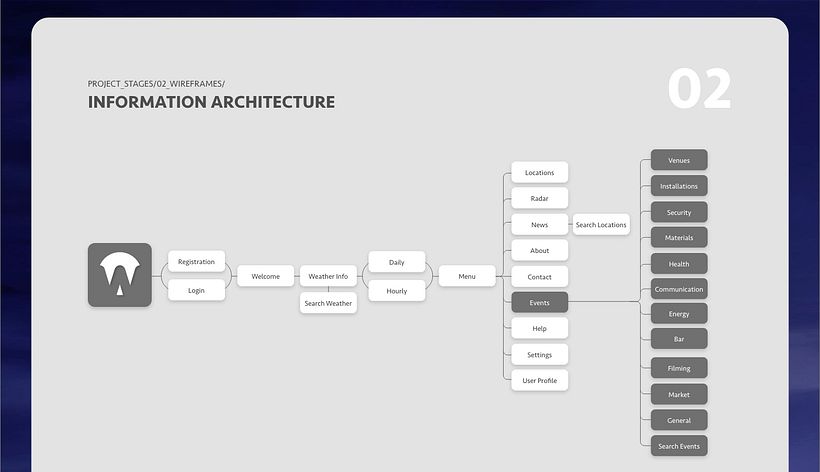 PROJECT_STAGES/02_WIREFRAMES/
INFORMATION ARCHITECTURE

02

Registration
Login
Welcome
Weather Info
Search Weather
Daily
Hourly
Menu
Locations
Radar
News
Search Locations
About
Contact
Events
Help
Settings
User Profile
Venues
Installations
Security
Materials
Health
Communication
Energy
Bar
Filming
Market
General
Search Events